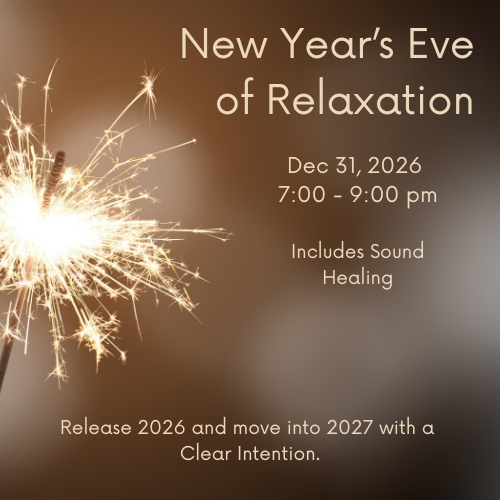 New Year's Eve of Relaxation

Dec 31, 2026
7:00 - 9:00 pm

Includes Sound Healing

Release 2026 and move into 2027 with a Clear Intention.